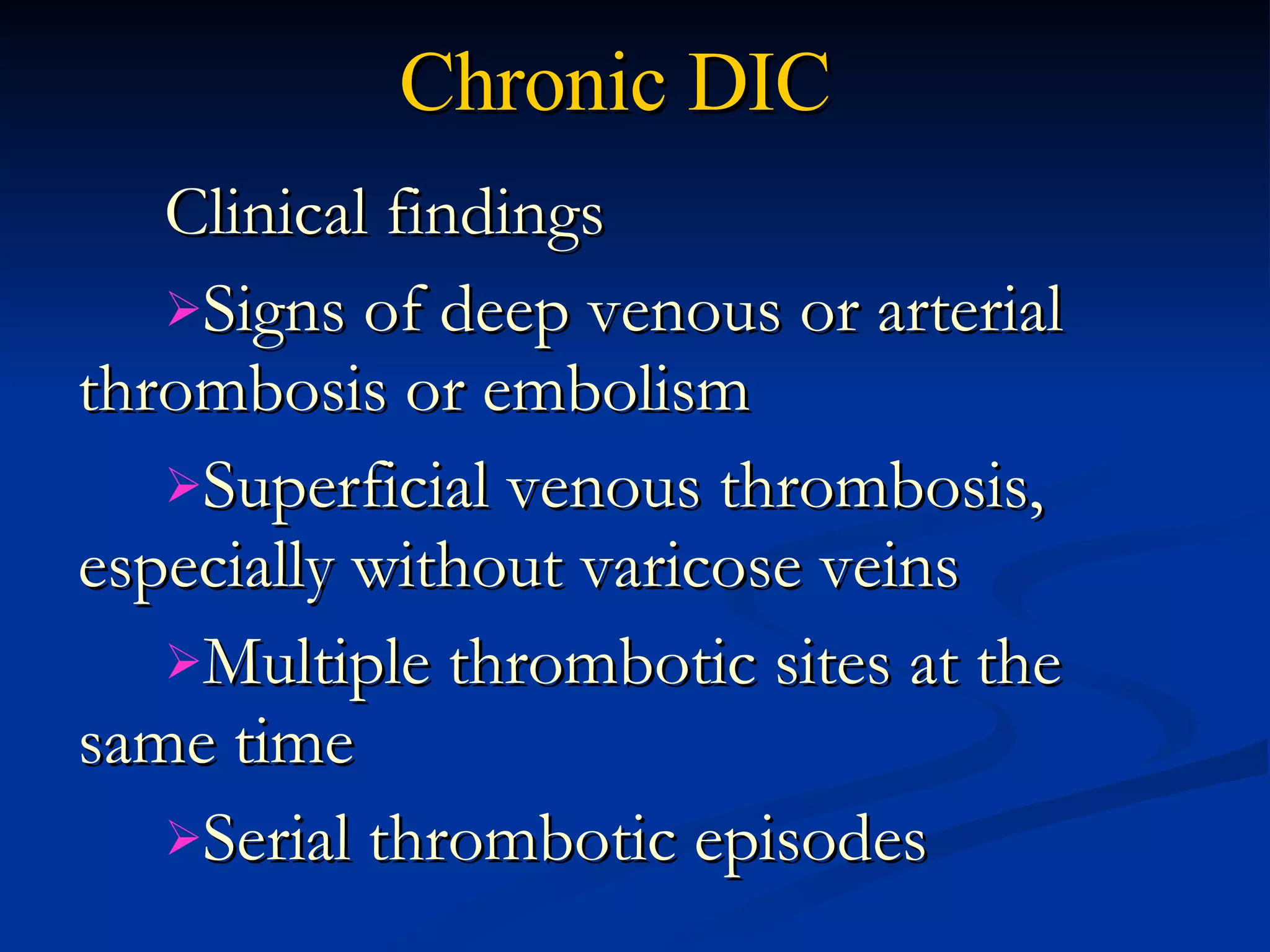 Chronic DIC

Clinical findings

➢Signs of deep venous or arterial thrombosis or embolism

➢Superficial venous thrombosis, especially without varicose veins

➢Multiple thrombotic sites at the same time

➢Serial thrombotic episodes